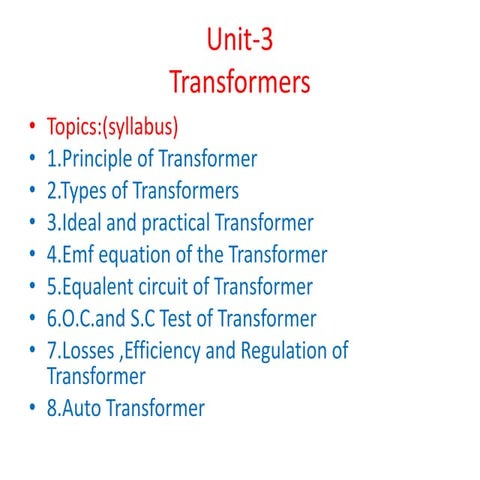 Unit-3
Transformers

• Topics:(syllabus)
• 1.Principle of Transformer
• 2.Types of Transformers
• 3.Ideal and practical Transformer
• 4.Emf equation of the Transformer
• 5.Equalent circuit of Transformer
• 6.O.C.and S.C Test of Transformer
• 7.Losses ,Efficiency and Regulation of Transformer
• 8.Auto Transformer